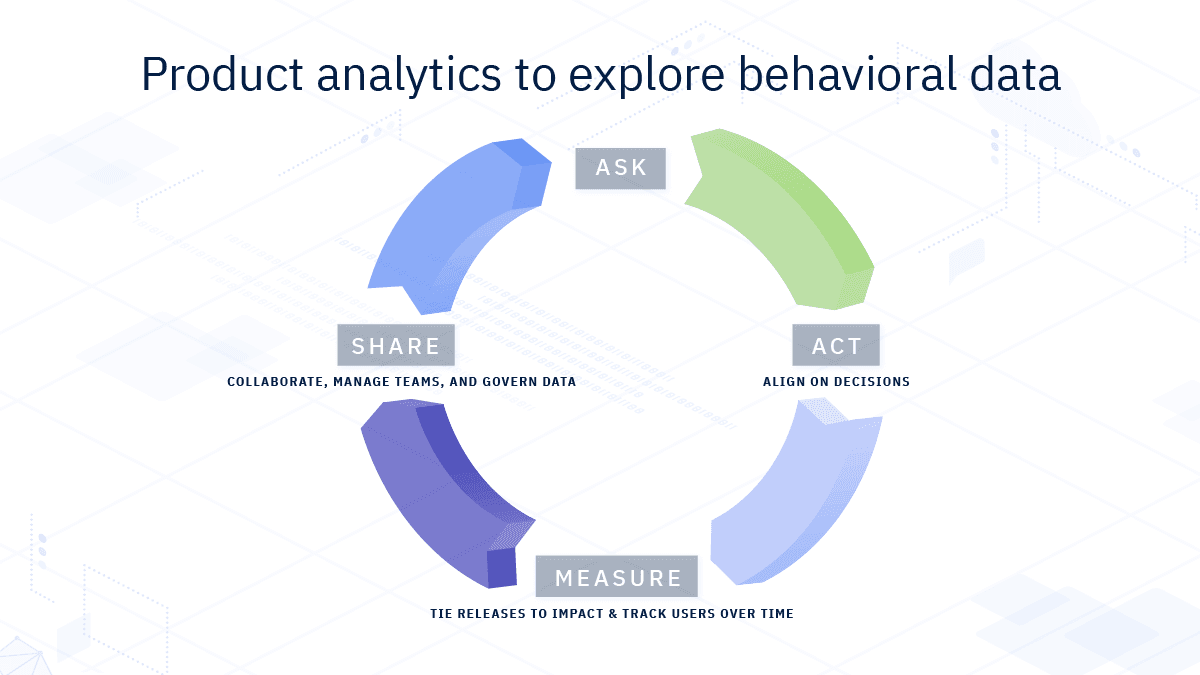 Product analytics to explore behavioral data

ASK

ACT

ALIGN ON DECISIONS

MEASURE

TIE RELEASES TO IMPACT & TRACK USERS OVER TIME

SHARE

COLLABORATE, MANAGE TEAMS, AND GOVERN DATA